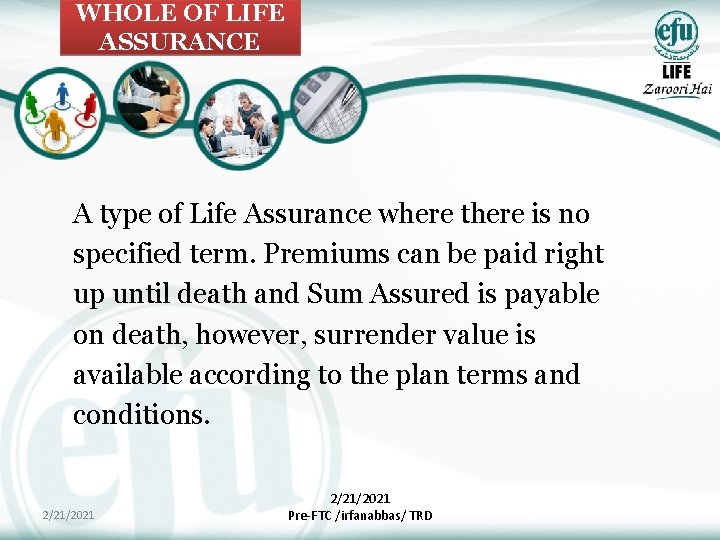 WHOLE OF LIFE ASSURANCE

efu
LIFE
Zaroori Hai

A type of Life Assurance where there is no specified term. Premiums can be paid right up until death and Sum Assured is payable on death, however, surrender value is available according to the plan terms and conditions.

2/21/2021

2/21/2021
Pre-FTC /irfanabbas/ TRD